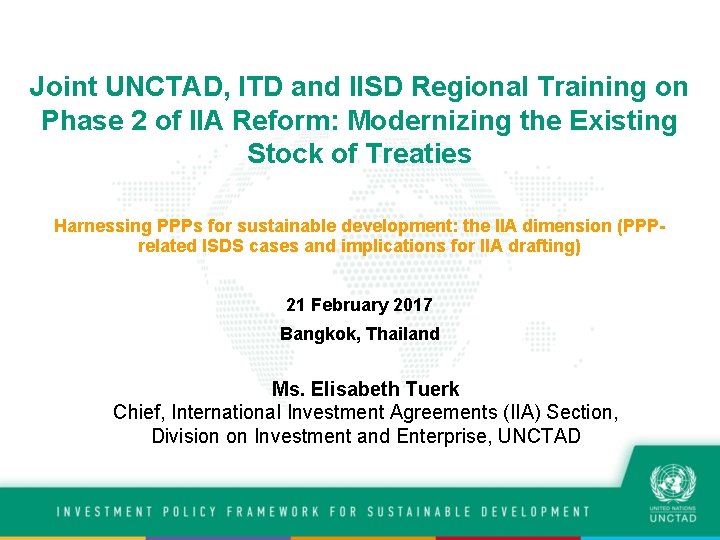 Joint UNCTAD, ITD and IISD Regional Training on Phase 2 of IIA Reform: Modernizing the Existing Stock of Treaties

Harnessing PPPs for sustainable development: the IIA dimension (PPP-related ISDS cases and implications for IIA drafting)

21 February 2017

Bangkok, Thailand

Ms. Elisabeth Tuerk
Chief, International Investment Agreements (IIA) Section, Division on Investment and Enterprise, UNCTAD

INVESTMENT POLICY FRAMEWORK FOR SUSTAINABLE DEVELOPMENT

UNITED NATIONS
UNCTAD